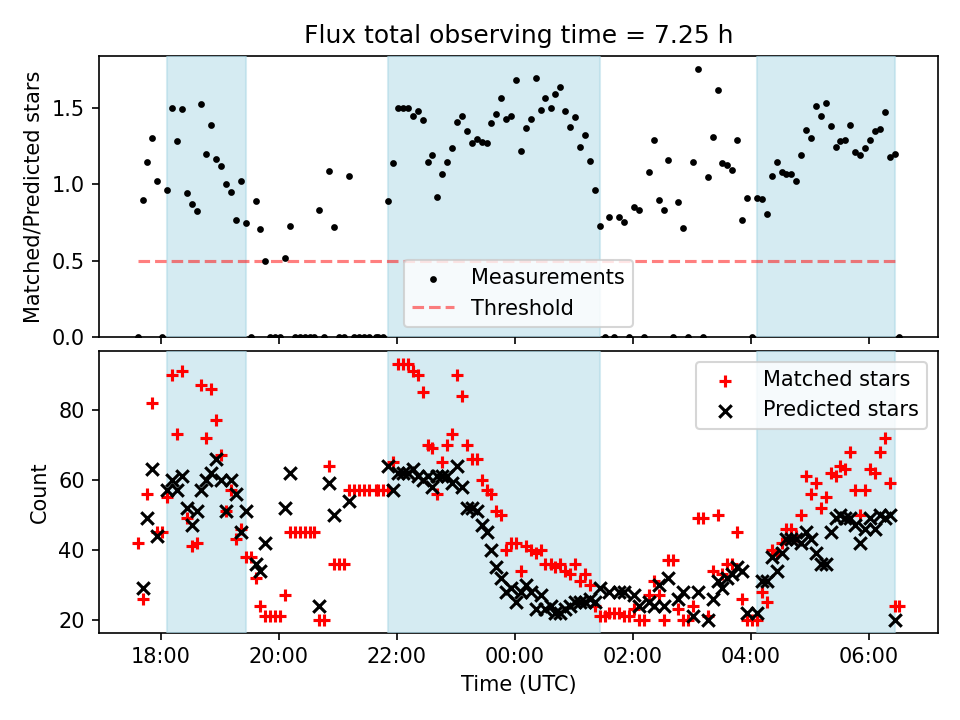 Flux total observing time = 7.25 h

Matched/Predicted stars

1.5
1.0
0.5
0.0

Measurements
Threshold

Count

80
60
40
20

Matched stars
Predicted stars

18:00
20:00
22:00
00:00
02:00
04:00
06:00

Time (UTC)